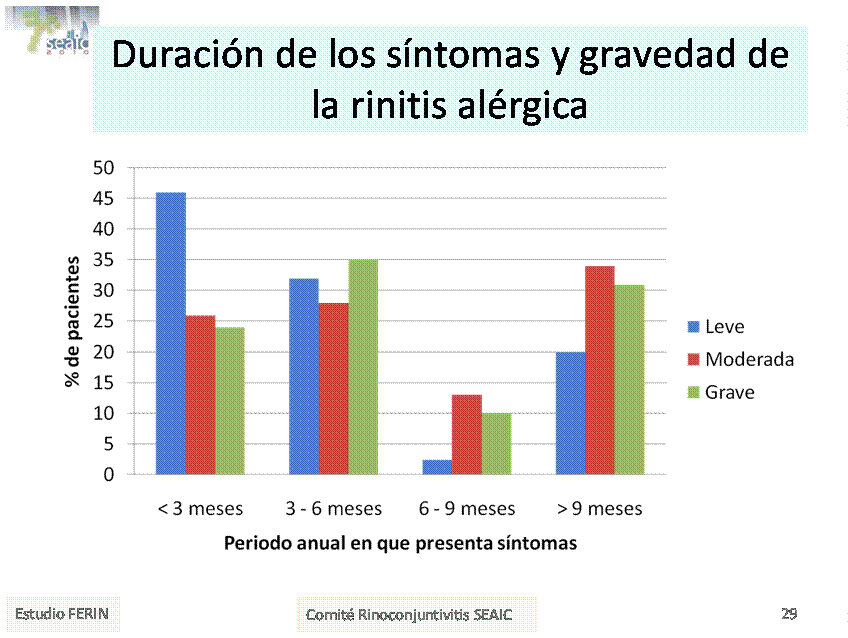 seaic 2010

Duración de los síntomas y gravedad de la rinitis alérgica

% de pacientes

50
45
40
35
30
25
20
15
10
5
0

< 3 meses
3 - 6 meses
6 - 9 meses
> 9 meses

Periodo anual en que presenta síntomas

Leve
Moderada
Grave

Estudio FERIN

Comité Rinoconjuntivitis SEAIC

29